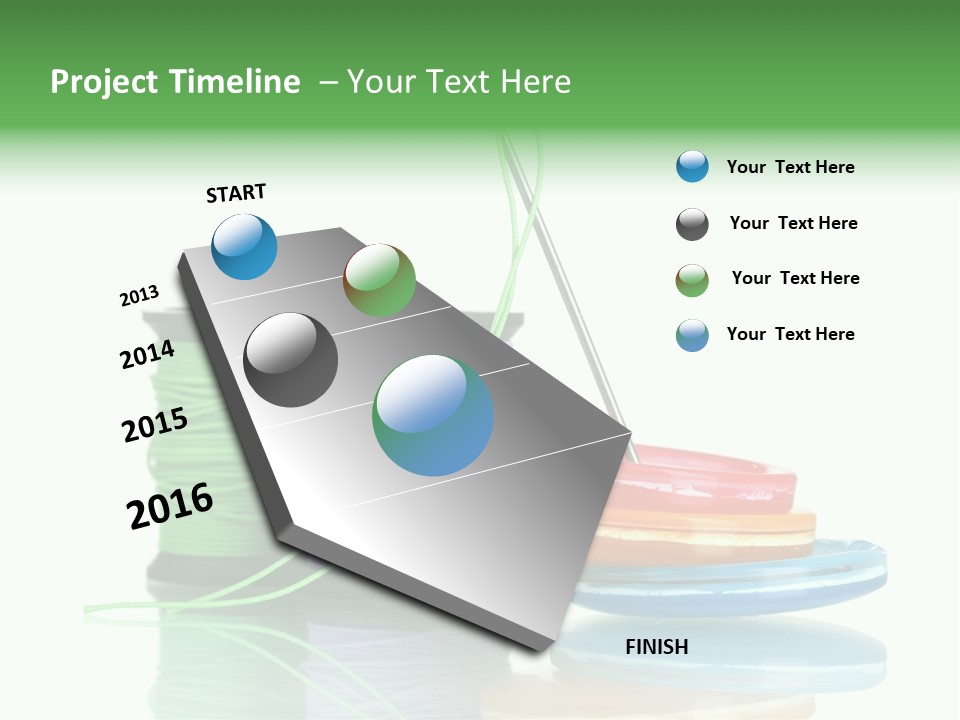 Project Timeline – Your Text Here

START

2013

2014

2015

2016

FINISH

Your Text Here

Your Text Here

Your Text Here

Your Text Here